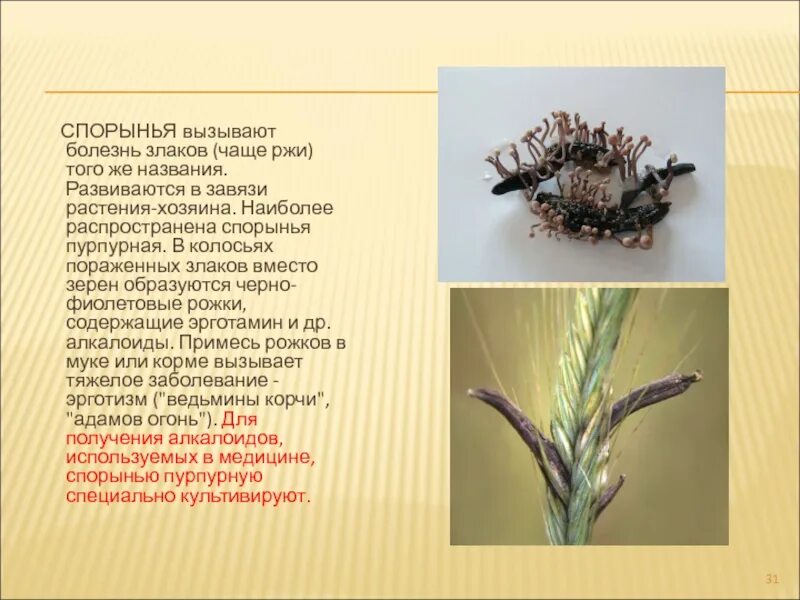 СПОРЫНЬЯ вызывают болезнь злаков (чаще ржи) того же названия. Развиваются в завязи растения-хозяина. Наиболее распространена спорынья пурпурная. В колосьях пораженных злаков вместо зерен образуются черно-фиолетовые рожки, содержащие эрготамин и др. алкалоиды. Примесь рожков в муке или корме вызывает тяжелое заболевание - эрготизм ("ведьмины корчи", "адамов огонь"). Для получения алкалоидов, используемых в медицине, спорынью пурпурную специально культивируют.

31